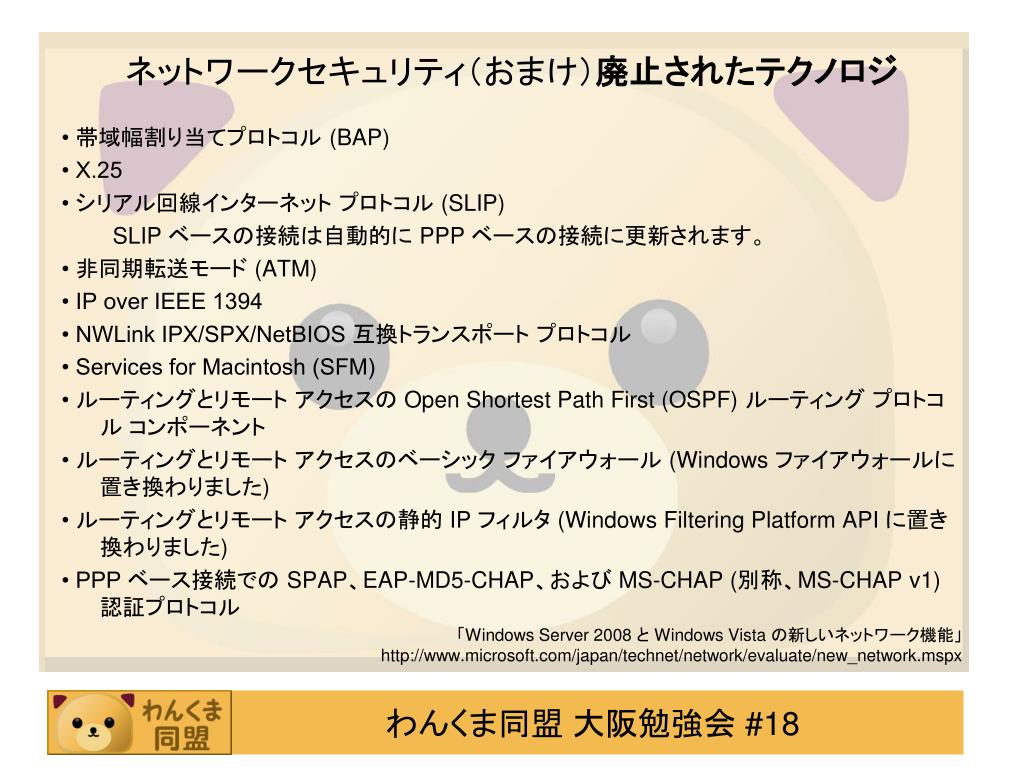 ネットワークセキュリティ(おまけ)廃止されたテクノロジ

• 帯域幅割り当てプロトコル (BAP)
• X.25
• シリアル回線インターネット プロトコル (SLIP)
SLIP ベースの接続は自動的に PPP ベースの接続に更新されます。
• 非同期転送モード (ATM)
• IP over IEEE 1394
• NWLink IPX/SPX/NetBIOS 互換トランスポート プロトコル
• Services for Macintosh (SFM)
• ルーティングとリモート アクセスの Open Shortest Path First (OSPF) ルーティング プロトコル コンポーネント
• ルーティングとリモート アクセスのベーシック ファイアウォール (Windows ファイアウォールに置き換わりました)
• ルーティングとリモート アクセスの静的 IP フィルタ (Windows Filtering Platform API に置き換わりました)
• PPP ベース接続での SPAP、EAP-MD5-CHAP、および MS-CHAP (別称、MS-CHAP v1) 認証プロトコル

「Windows Server 2008 と Windows Vista の新しいネットワーク機能」
http://www.microsoft.com/japan/technet/network/evaluate/new_network.mspx

わんくま同盟

わんくま同盟 大阪勉強会 #18